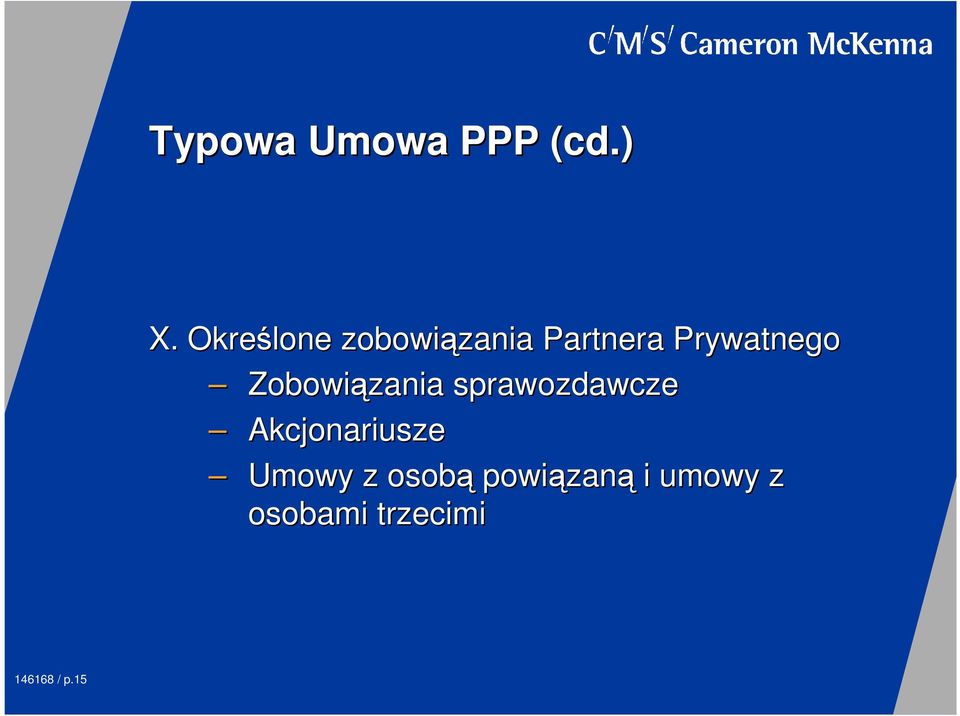 C/M/S/ Cameron McKenna

Typowa Umowa PPP (cd.)

X. Określone zobowiązania Partnera Prywatnego
– Zobowiązania sprawozdawcze
– Akcjonariusze
– Umowy z osobą powiązaną i umowy z osobami trzecimi

146168 / p.15